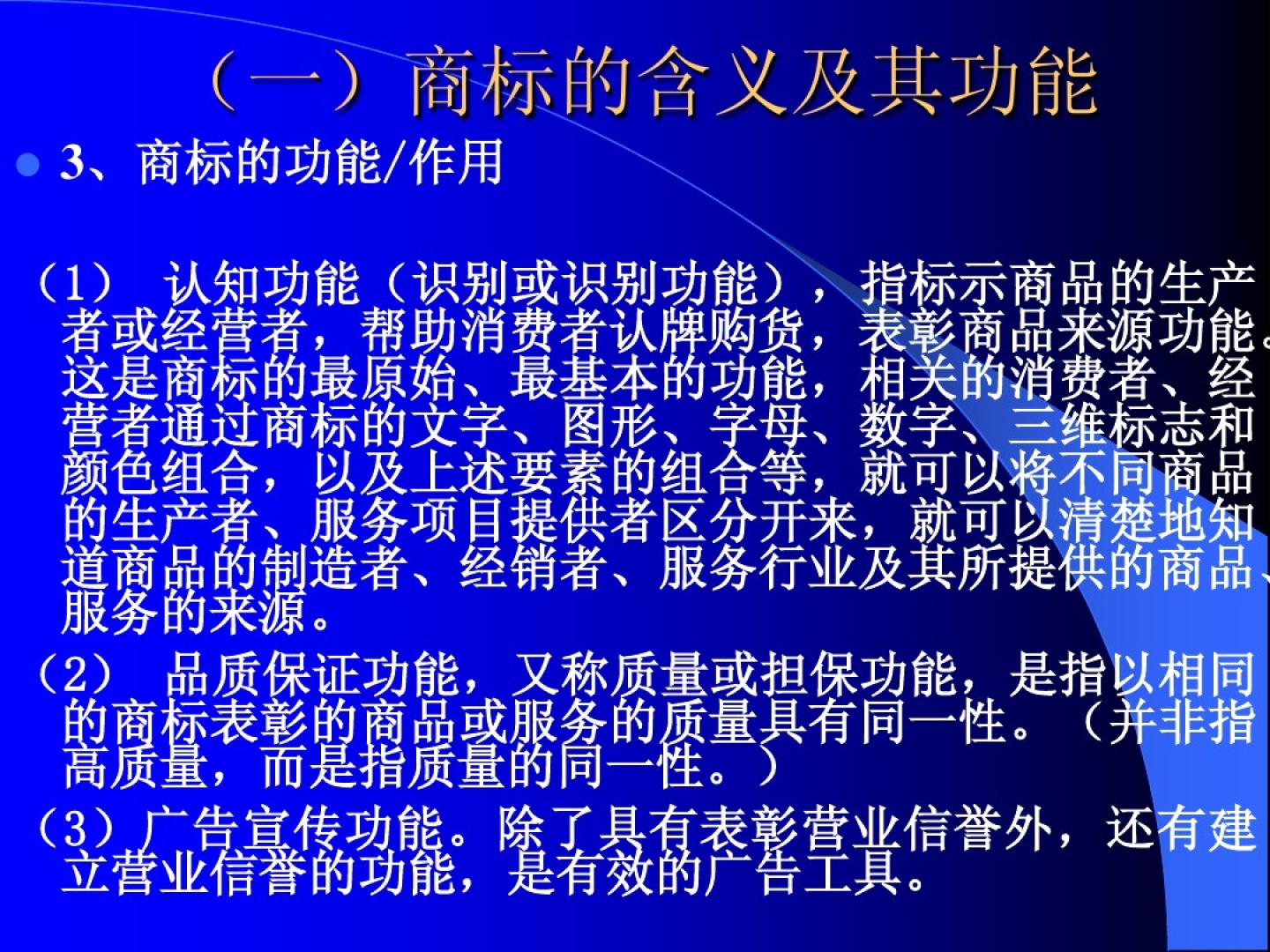 （一）商标的含义及其功能

3、商标的功能/作用

（1） 认知功能（识别或识别功能），指标示商品的生产者或经营者，帮助消费者认牌购货，表彰商品来源功能。这是商标的最原始、最基本的功能，相关的消费者、经营者通过商标的文字、图形、字母、数字、三维标志和颜色组合，以及上述要素的组合等，就可以将不同商品的生产者、服务项目提供者区分开来，就可以清楚地知道商品的制造者、经销者、服务行业及其所提供的商品、服务的来源。

（2） 品质保证功能，又称质量或担保功能，是指以相同的商标表彰的商品或服务的质量具有同一性。（并非指高质量，而是指质量的同一性。）

（3）广告宣传功能。除了具有表彰营业信誉外，还有建立营业信誉的功能，是有效的广告工具。